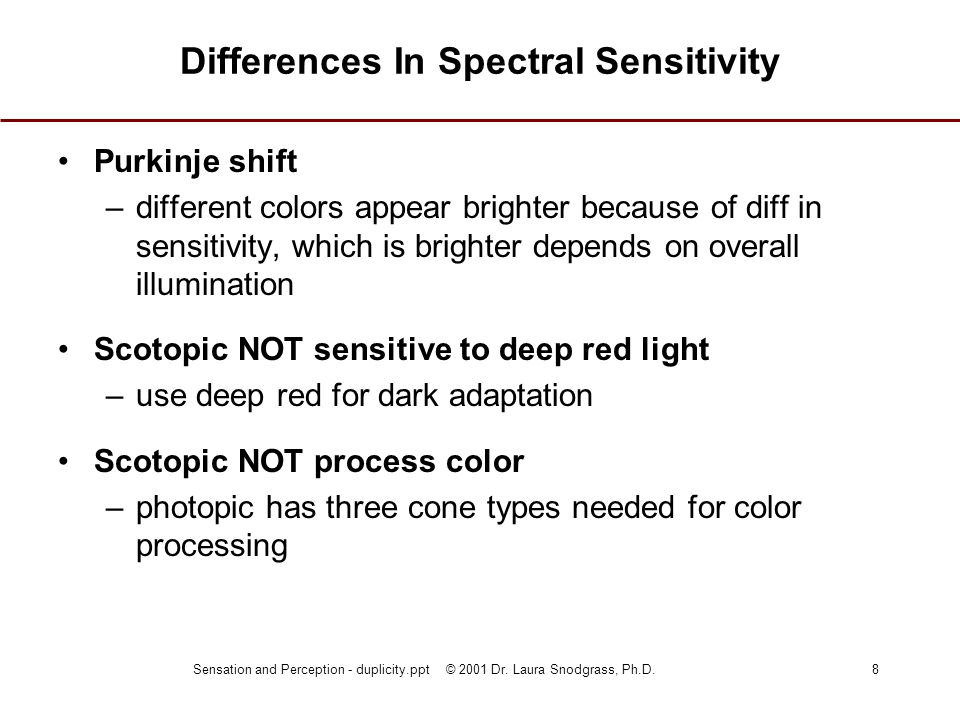 Differences In Spectral Sensitivity

• Purkinje shift
– different colors appear brighter because of diff in sensitivity, which is brighter depends on overall illumination

• Scotopic NOT sensitive to deep red light
– use deep red for dark adaptation

• Scotopic NOT process color
– photopic has three cone types needed for color processing

Sensation and Perception - duplicity.ppt © 2001 Dr. Laura Snodgrass, Ph.D. 8